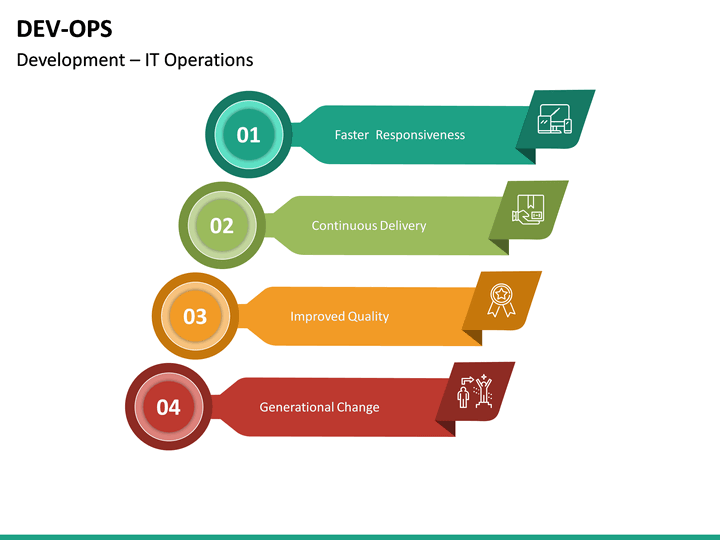 DEV-OPS

Development – IT Operations

01 Faster Responsiveness

02 Continuous Delivery

03 Improved Quality

04 Generational Change